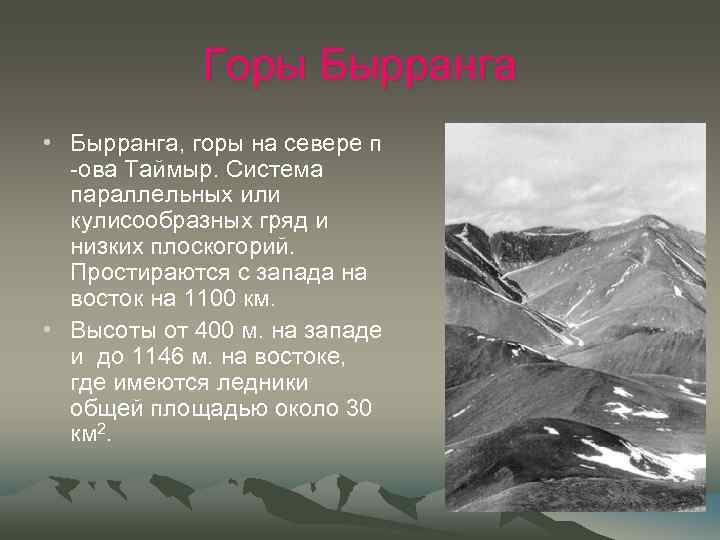 Горы Бырранга

• Бырранга, горы на севере п -ова Таймыр. Система параллельных или кулисообразных гряд и низких плоскогорий. Простираются с запада на восток на 1100 км.

• Высоты от 400 м. на западе и до 1146 м. на востоке, где имеются ледники общей площадью около 30 км$^2$.